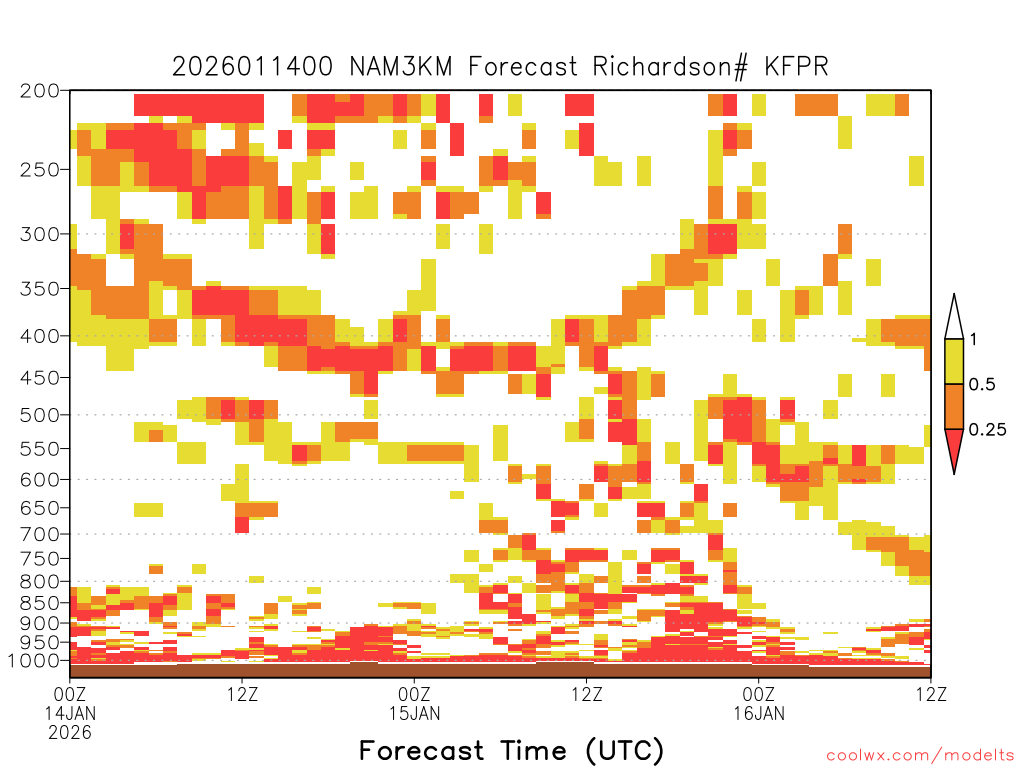 2026011400 NAM3KM Forecast Richardson# KFPR

200
250
300
350
400
450
500
550
600
650
700
750
800
850
900
950
1000

1
0.5
0.25

00Z 14JAN 2026
12Z
00Z 15JAN
12Z
00Z 16JAN
12Z

Forecast Time (UTC)

coolwx.com/modelts